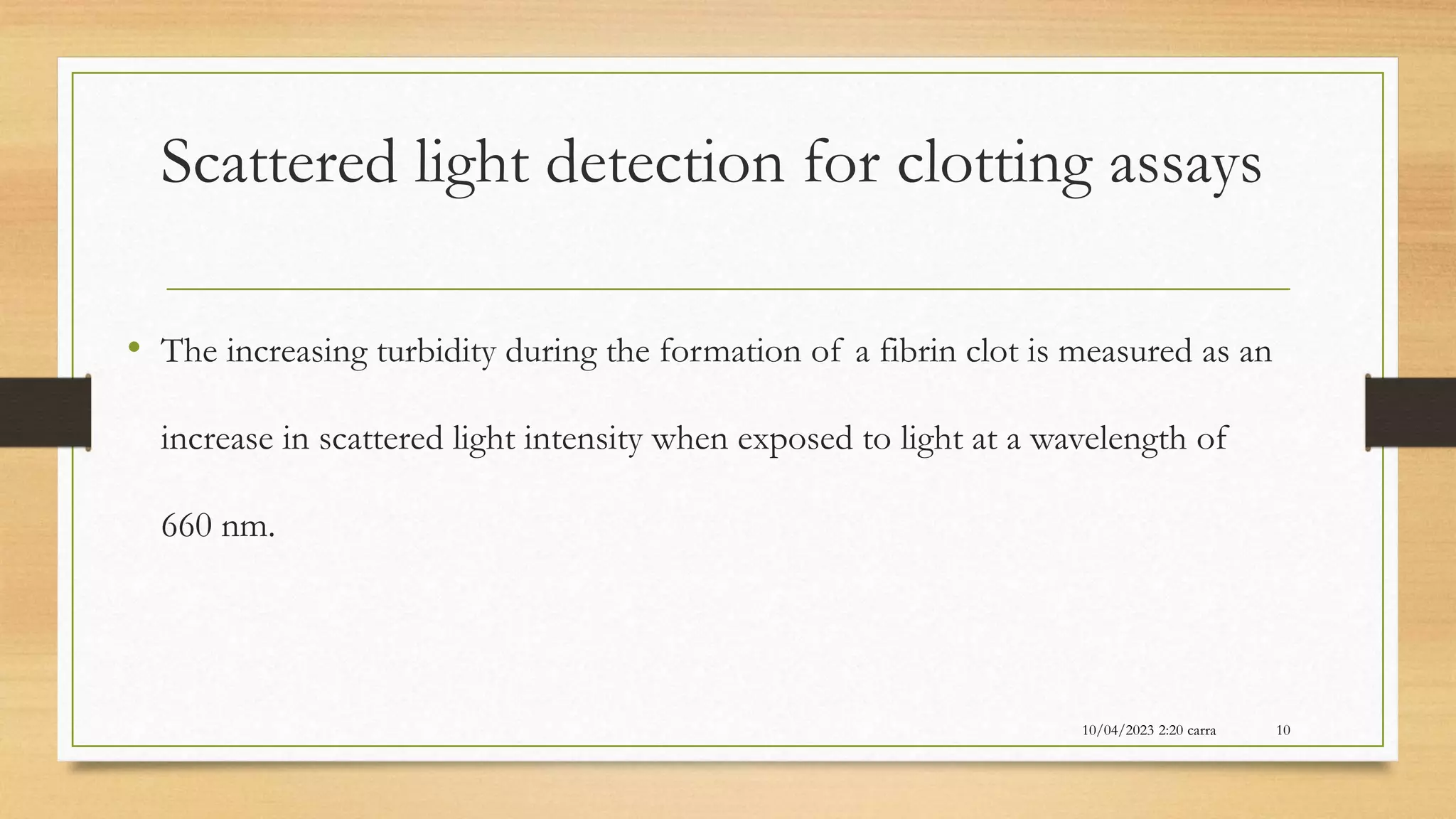 Scattered light detection for clotting assays

• The increasing turbidity during the formation of a fibrin clot is measured as an increase in scattered light intensity when exposed to light at a wavelength of 660 nm.

10/04/2023 2:20 carra

10